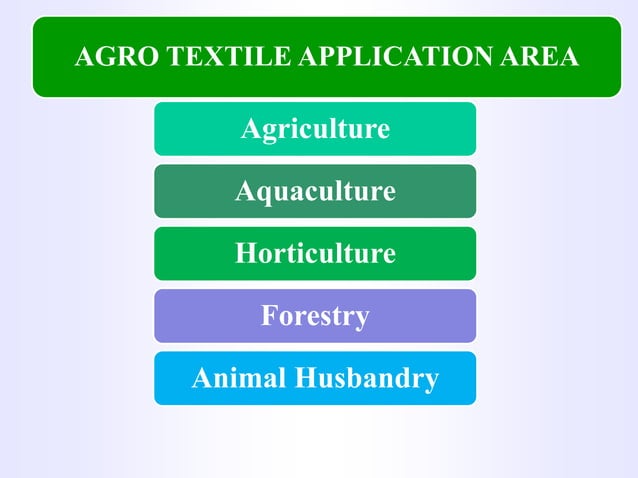 AGRO TEXTILE APPLICATION AREA

Agriculture

Aquaculture

Horticulture

Forestry

Animal Husbandry